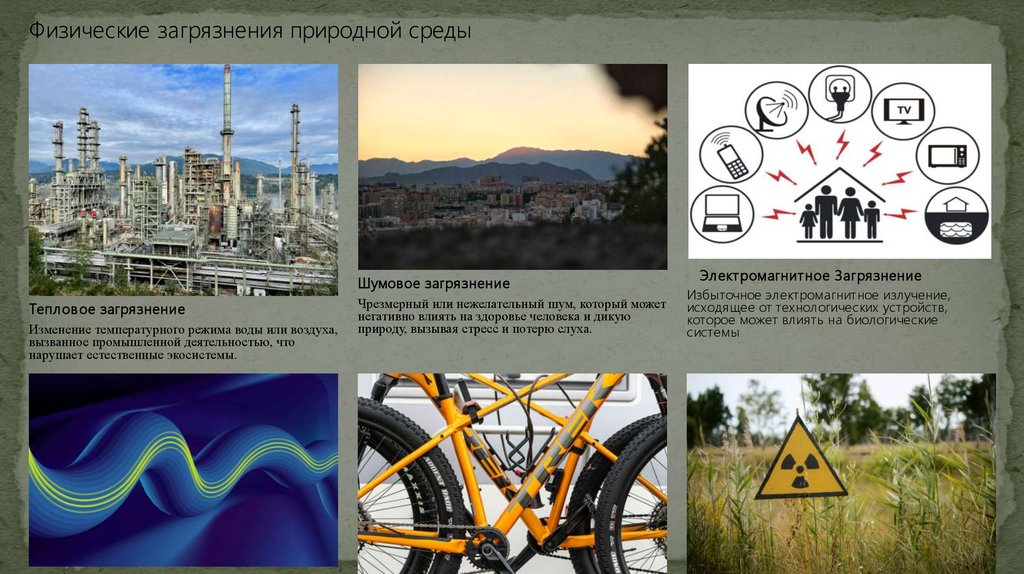 Физические загрязнения природной среды

Тепловое загрязнение

Изменение температурного режима воды или воздуха, вызванное промышленной деятельностью, что нарушает естественные экосистемы.

Шумовое загрязнение

Чрезмерный или нежелательный шум, который может негативно влиять на здоровье человека и дикую природу, вызывая стресс и потерю слуха.

TV

Электромагнитное Загрязнение

Избыточное электромагнитное излучение, исходящее от технологических устройств, которое может влиять на биологические системы